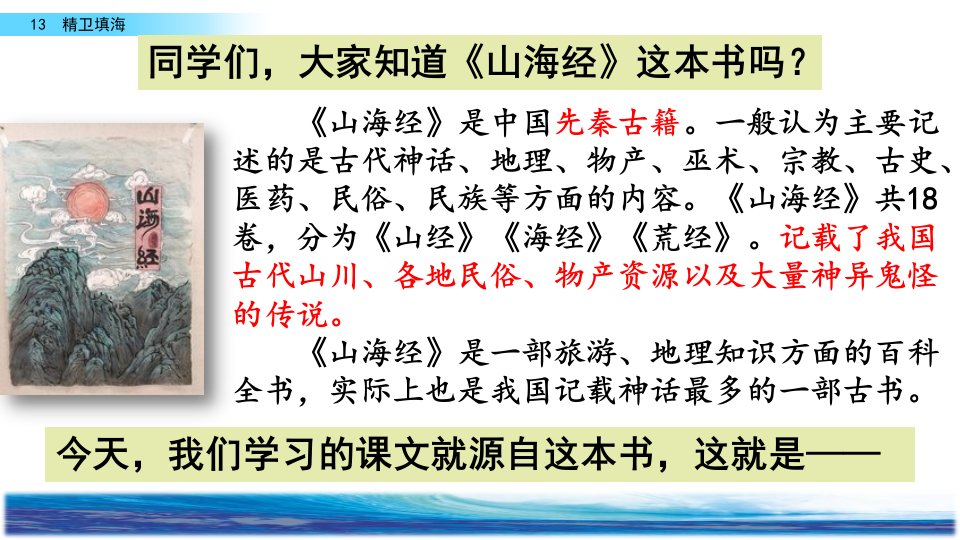 13 精卫填海

同学们，大家知道《山海经》这本书吗？

山海经

《山海经》是中国先秦古籍。一般认为主要记述的是古代神话、地理、物产、巫术、宗教、古史、医药、民俗、民族等方面的内容。《山海经》共18卷，分为《山经》《海经》《荒经》。记载了我国古代山川、各地民俗、物产资源以及大量神异鬼怪的传说。

《山海经》是一部旅游、地理知识方面的百科全书，实际上也是我国记载神话最多的一部古书。

今天，我们学习的课文就源自这本书，这就是——